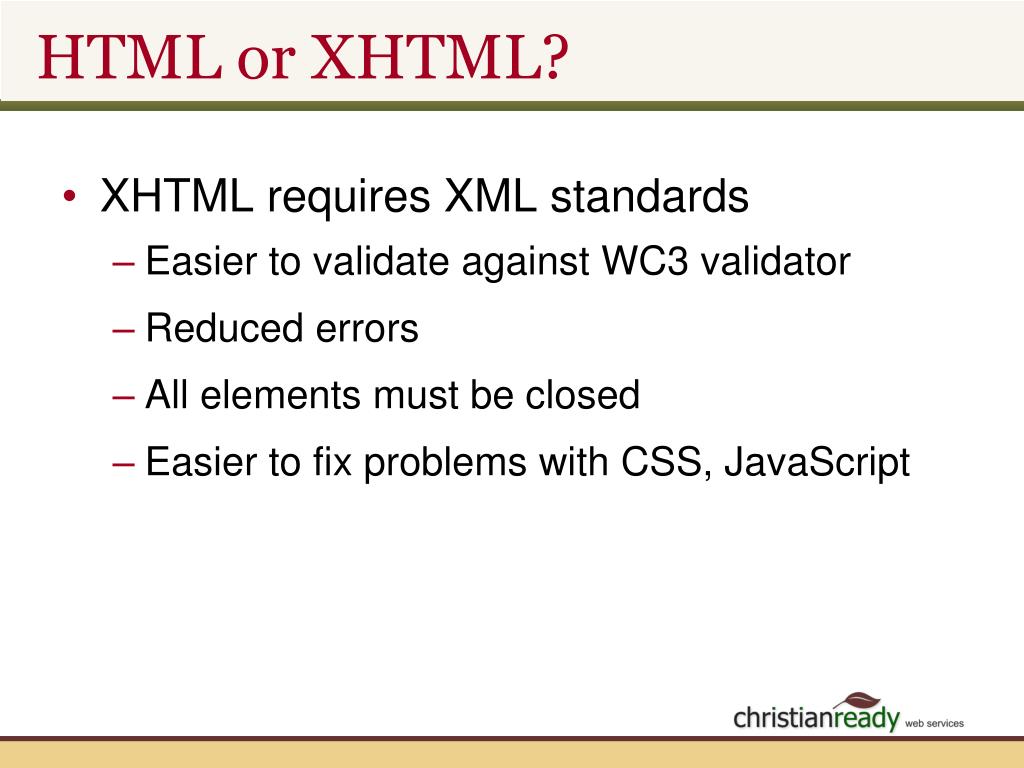 HTML or XHTML?

• XHTML requires XML standards
– Easier to validate against WC3 validator
– Reduced errors
– All elements must be closed
– Easier to fix problems with CSS, JavaScript

christianready web services